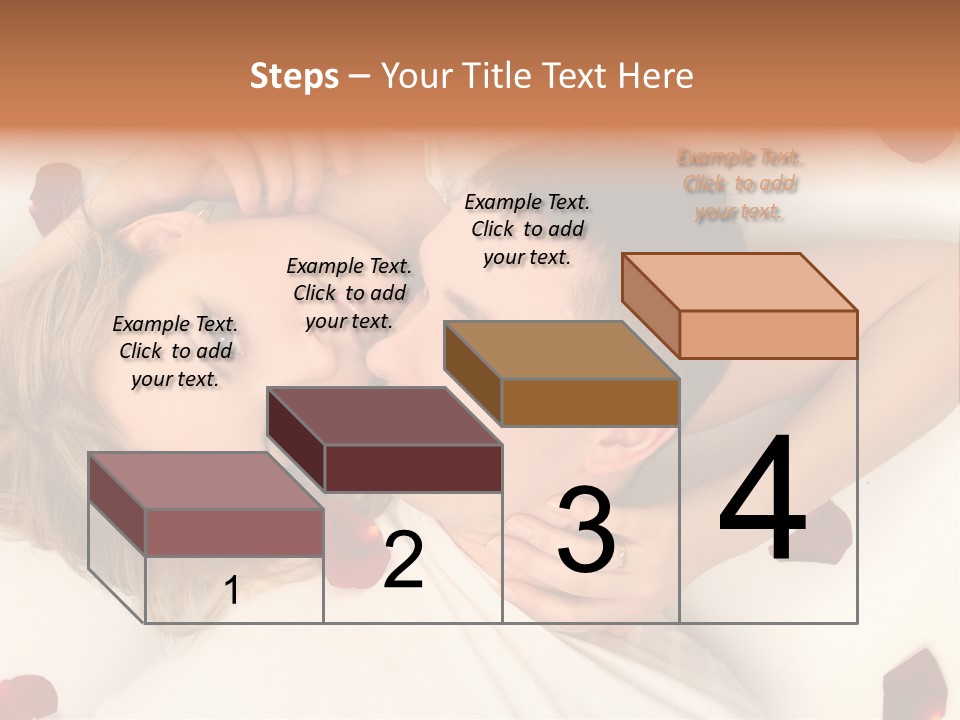 Steps – Your Title Text Here

Example Text. Click to add your text.

Example Text. Click to add your text.

Example Text. Click to add your text.

Example Text. Click to add your text.

1

2

3

4